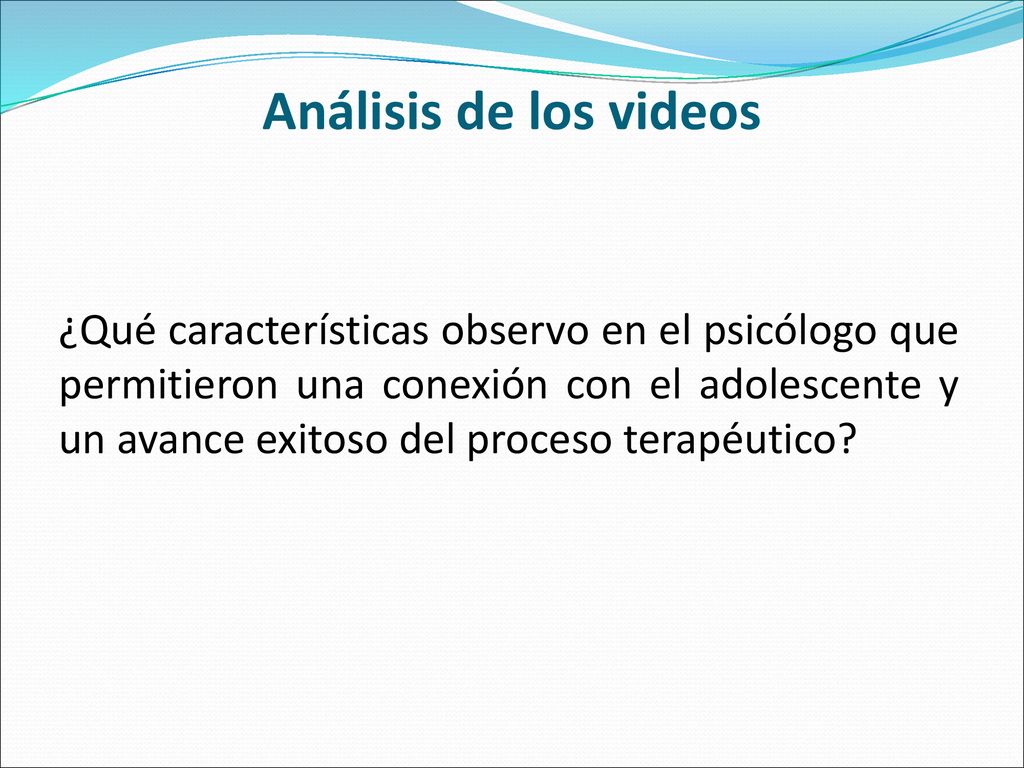 Análisis de los videos

¿Qué características observo en el psicólogo que permitieron una conexión con el adolescente y un avance exitoso del proceso terapéutico?